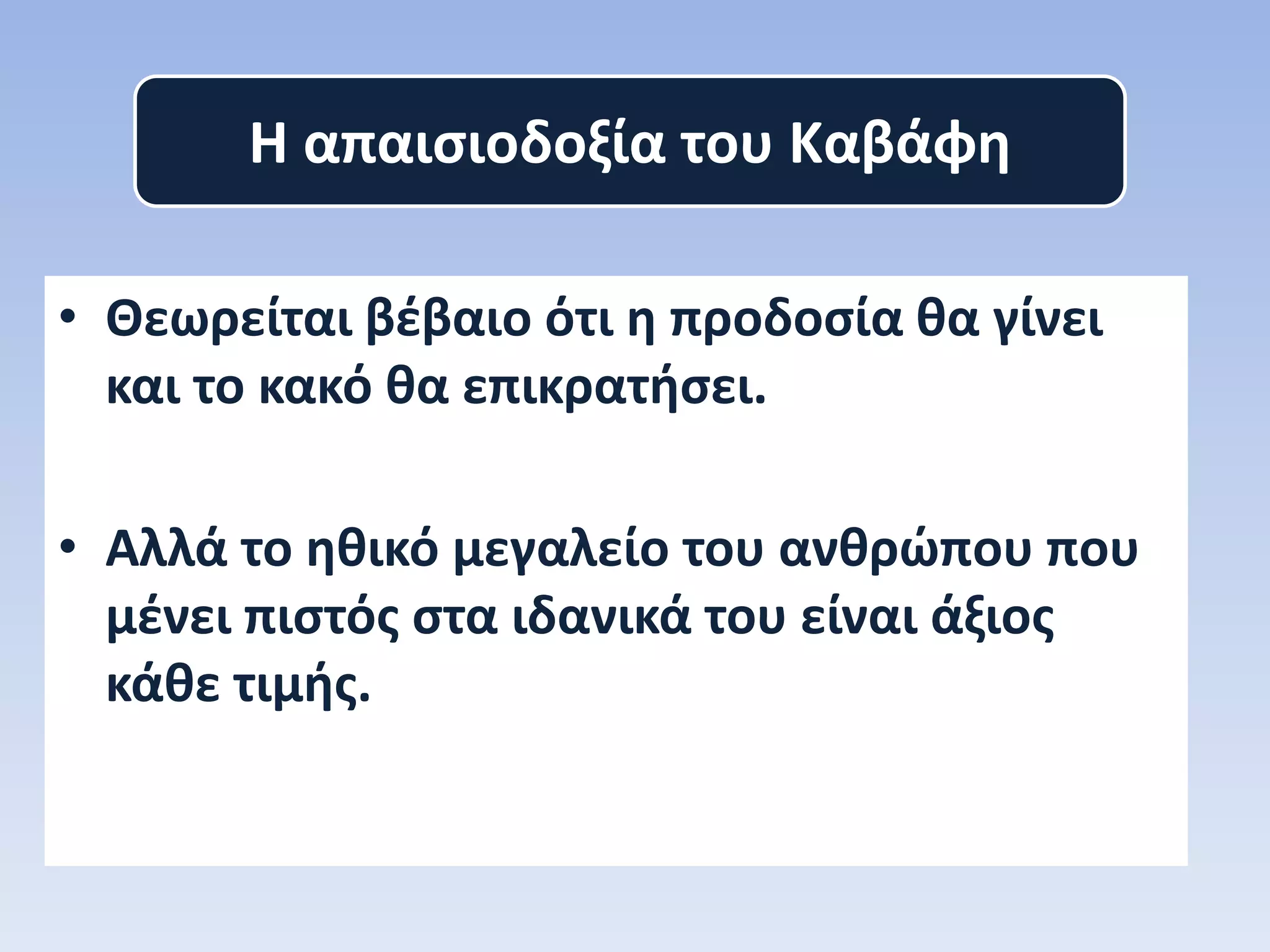 Η απαισιοδοξία του Καβάφη

• Θεωρείται βέβαιο ότι η προδοσία θα γίνει και το κακό θα επικρατήσει.

• Αλλά το ηθικό μεγαλείο του ανθρώπου που μένει πιστός στα ιδανικά του είναι άξιος κάθε τιμής.